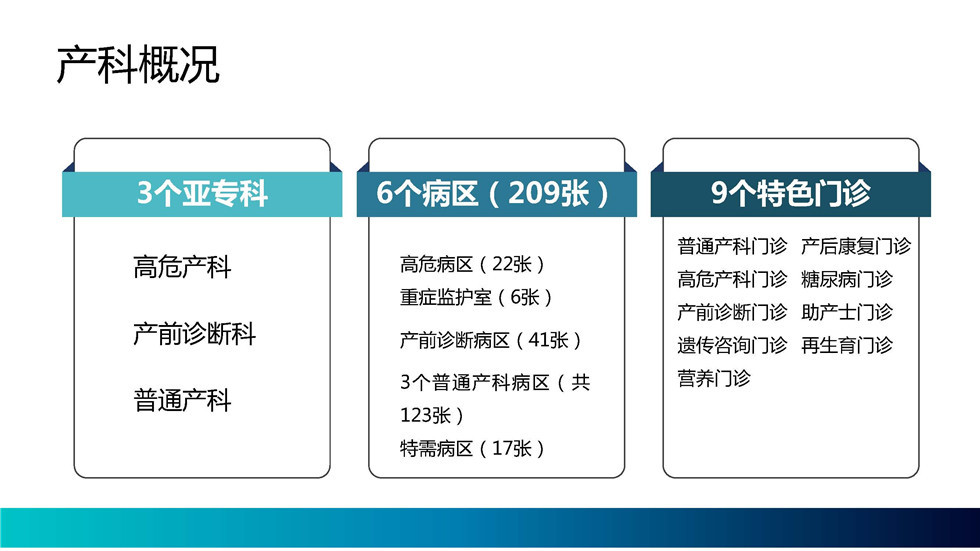 产科概况

3个亚专科

高危产科

产前诊断科

普通产科

6个病区（209张）

高危病区（22张）
重症监护室（6张）

产前诊断病区（41张）

3个普通产科病区（共123张）
特需病区（17张）

9个特色门诊

普通产科门诊　产后康复门诊
高危产科门诊　糖尿病门诊
产前诊断门诊　助产士门诊
遗传咨询门诊　再生育门诊
营养门诊